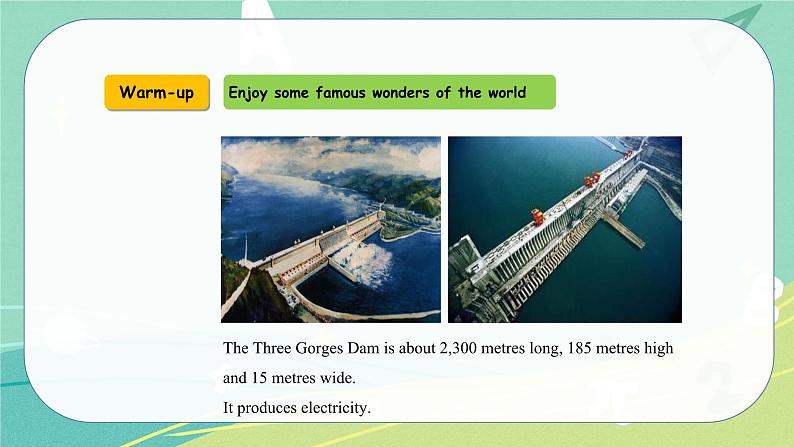 Warm-up

Enjoy some famous wonders of the world

The Three Gorges Dam is about 2,300 metres long, 185 metres high and 15 metres wide.
It produces electricity.